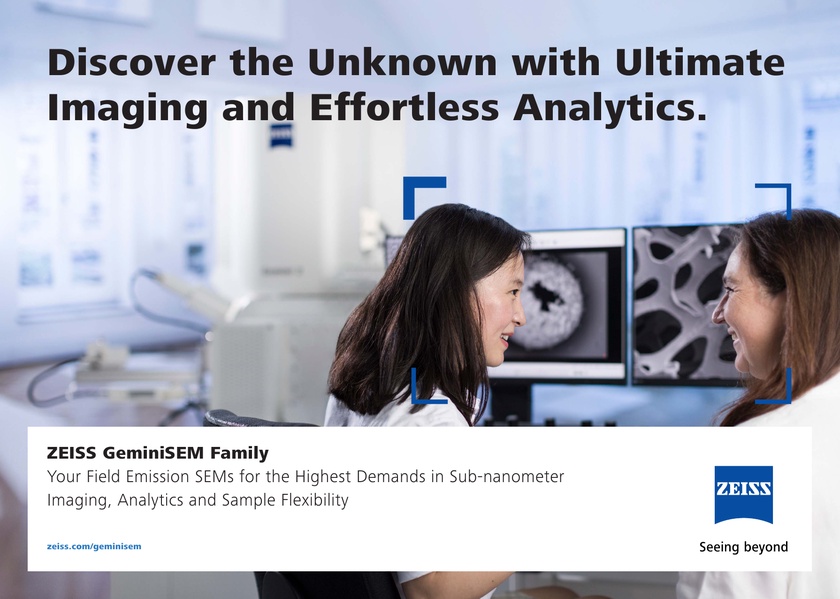 Discover the Unknown with Ultimate Imaging and Effortless Analytics.

ZEISS GeminiSEM Family
Your Field Emission SEMs for the Highest Demands in Sub-nanometer Imaging, Analytics and Sample Flexibility

zeiss.com/geminisem

ZEISS
Seeing beyond